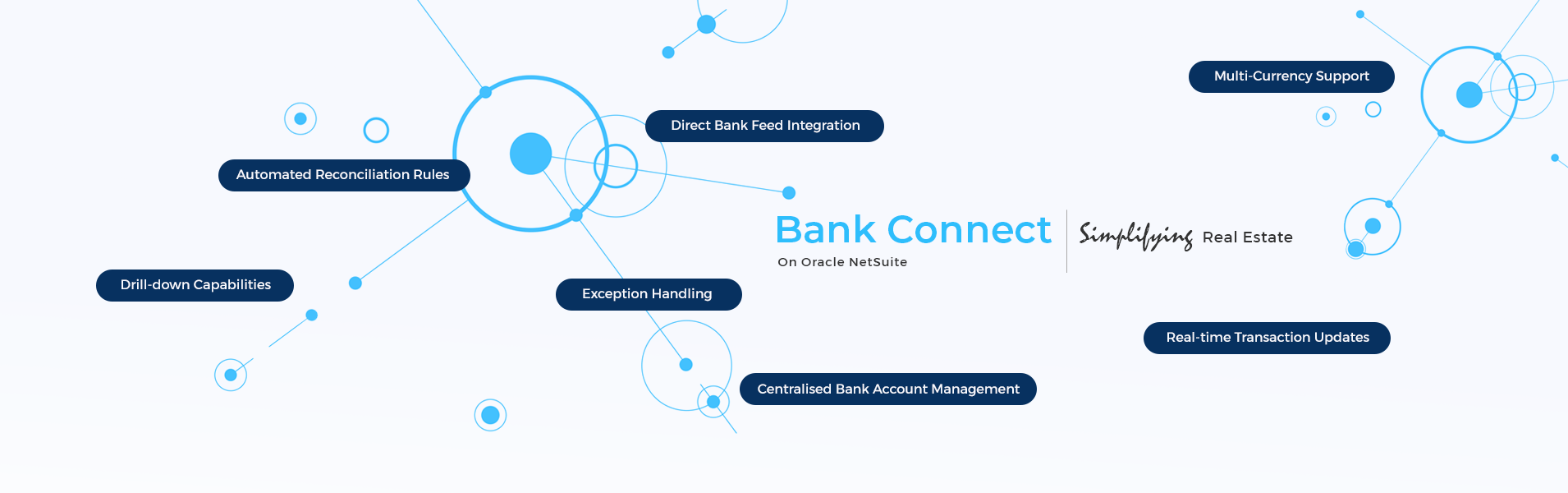 Multi-Currency Support

Direct Bank Feed Integration

Automated Reconciliation Rules

Bank Connect
On Oracle NetSuite

Simplifying Real Estate

Drill-down Capabilities

Exception Handling

Real-time Transaction Updates

Centralised Bank Account Management